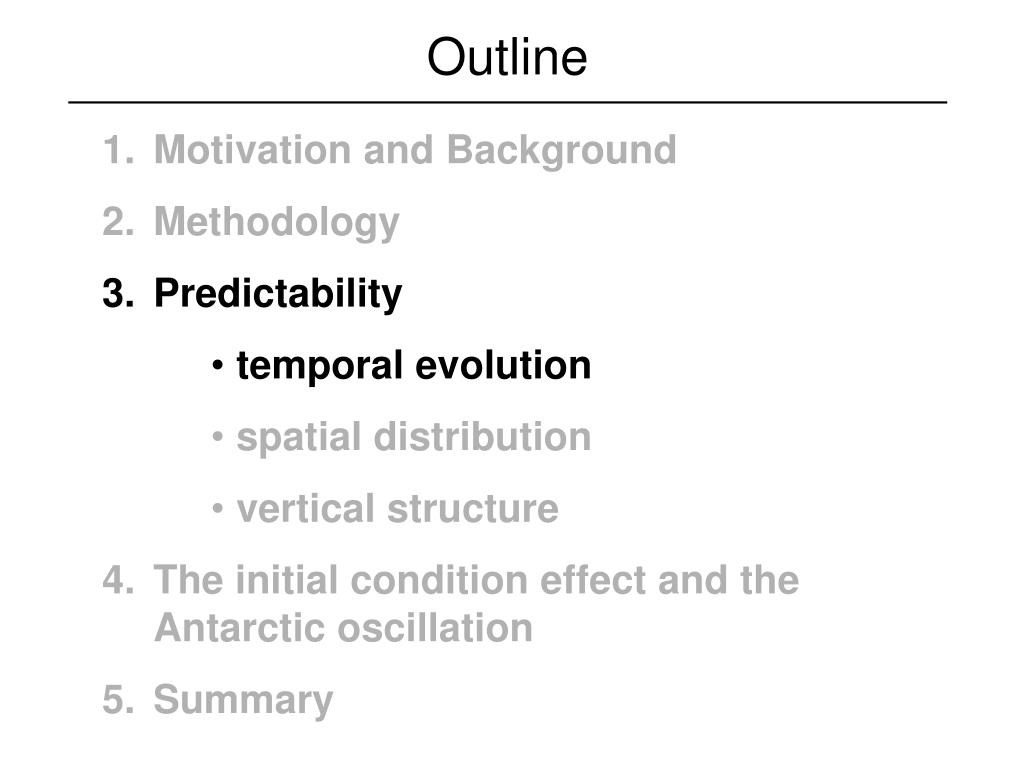 Outline

1. Motivation and Background
2. Methodology
3. Predictability
• temporal evolution
• spatial distribution
• vertical structure
4. The initial condition effect and the Antarctic oscillation
5. Summary